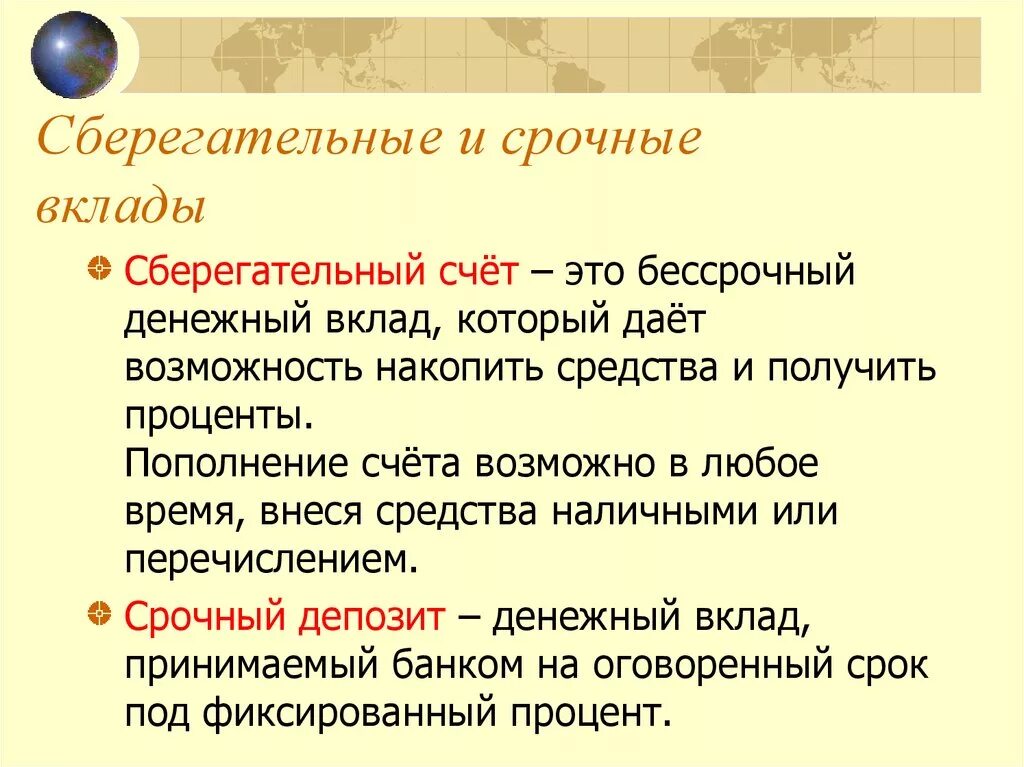 Сберегательные и срочные вклады

Сберегательный счёт – это бессрочный денежный вклад, который даёт возможность накопить средства и получить проценты.
Пополнение счёта возможно в любое время, внеся средства наличными или перечислением.

Срочный депозит – денежный вклад, принимаемый банком на оговоренный срок под фиксированный процент.